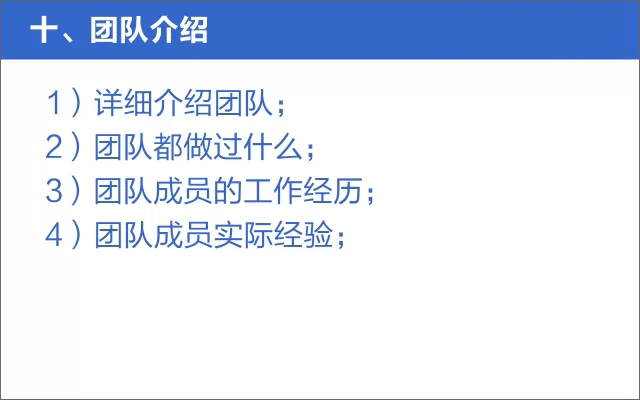 十、团队介绍

1）详细介绍团队；
2）团队都做过什么；
3）团队成员的工作经历；
4）团队成员实际经验；